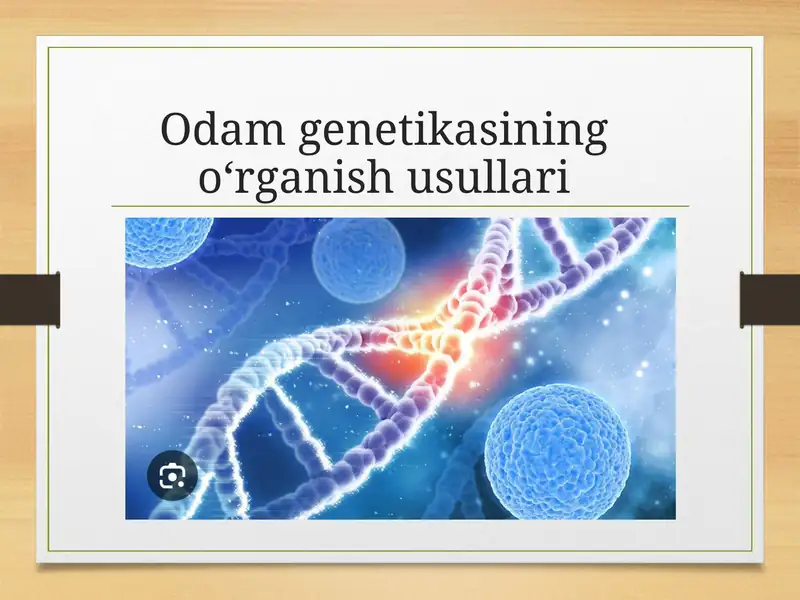 Odam genetikasining o‘rganish usullari